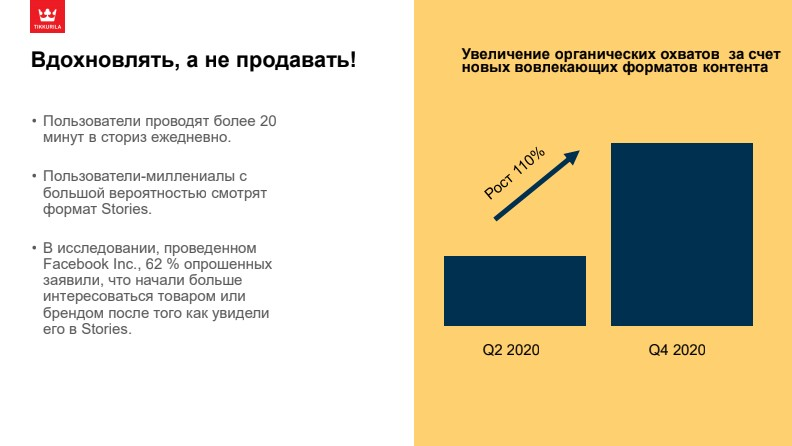 TIKKURILA

Вдохновлять, а не продавать!

• Пользователи проводят более 20 минут в сториз ежедневно.

• Пользователи-миллениалы с большой вероятностью смотрят формат Stories.

• В исследовании, проведенном Facebook Inc., 62 % опрошенных заявили, что начали больше интересоваться товаром или брендом после того как увидели его в Stories.

Увеличение органических охватов за счет новых вовлекающих форматов контента

Рост 110%

Q2 2020

Q4 2020